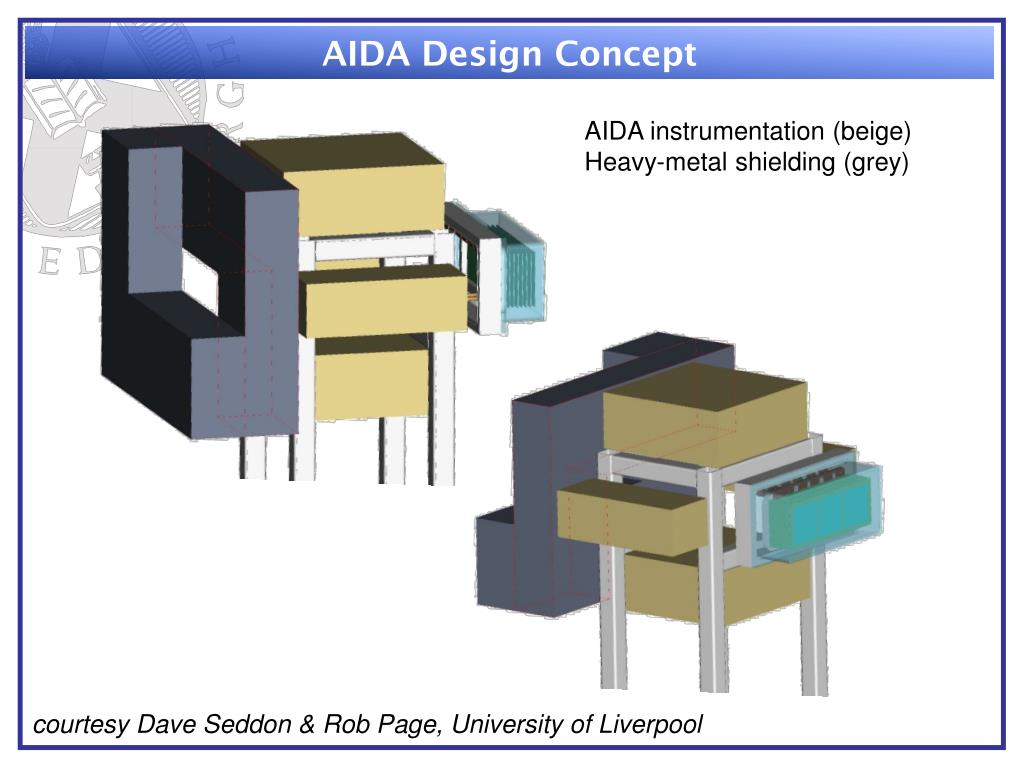 AIDA Design Concept

AIDA instrumentation (beige)
Heavy-metal shielding (grey)

courtesy Dave Seddon & Rob Page, University of Liverpool